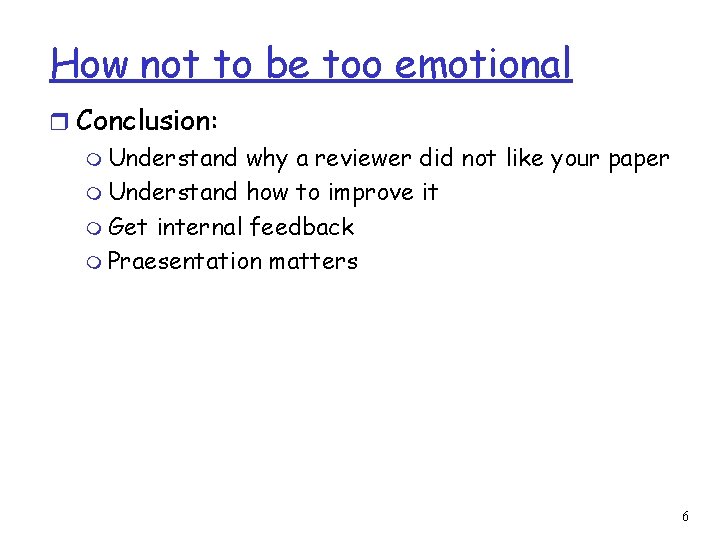 How not to be too emotional

Conclusion:

Understand why a reviewer did not like your paper

Understand how to improve it

Get internal feedback

Praesentation matters

6